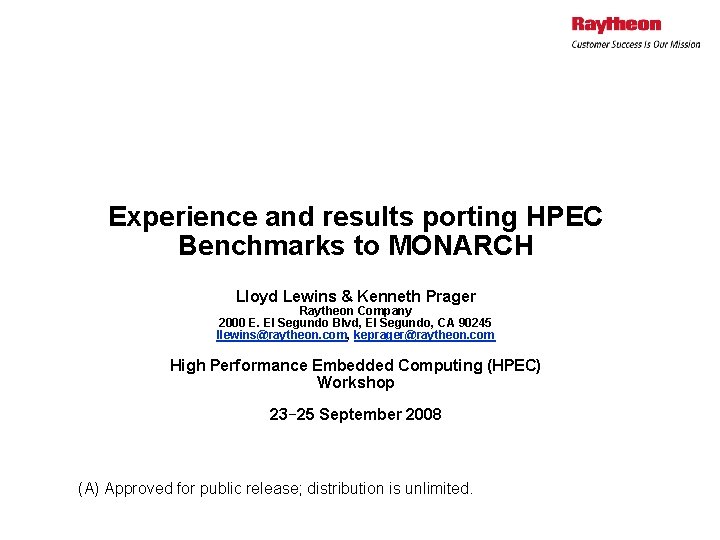 Raytheon
Customer Success Is Our Mission

Experience and results porting HPEC Benchmarks to MONARCH

Lloyd Lewins & Kenneth Prager
Raytheon Company
2000 E. El Segundo Blvd, El Segundo, CA 90245
llewins@raytheon.com, keprager@raytheon.com

High Performance Embedded Computing (HPEC) Workshop

23−25 September 2008

(A) Approved for public release; distribution is unlimited.